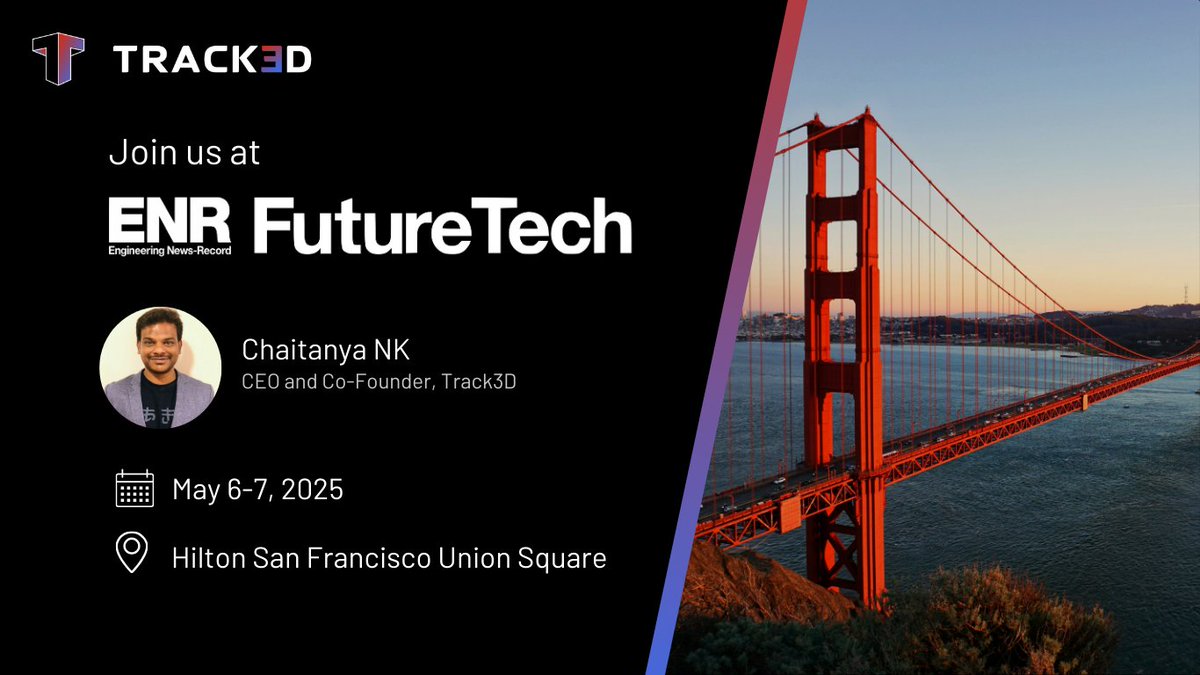 TRACK3D

Join us at

ENR Engineering News-Record FutureTech

Chaitanya NK
CEO and Co-Founder, Track3D

May 6-7, 2025

Hilton San Francisco Union Square